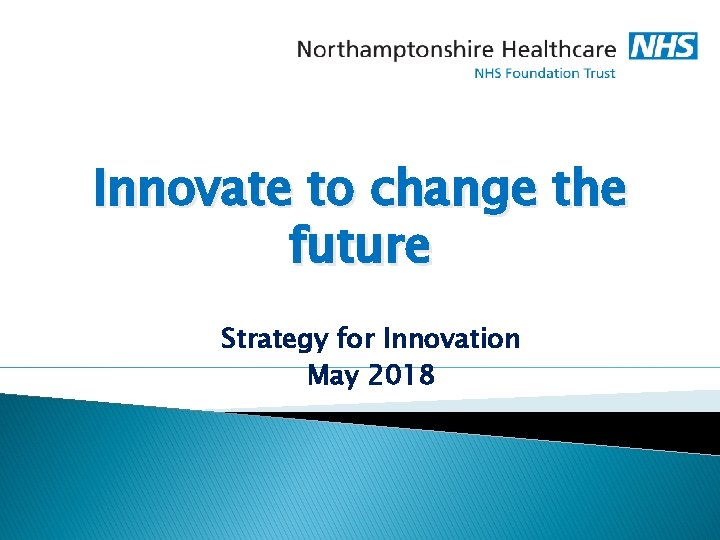 Northamptonshire Healthcare NHS
NHS Foundation Trust

Innovate to change the future

Strategy for Innovation
May 2018